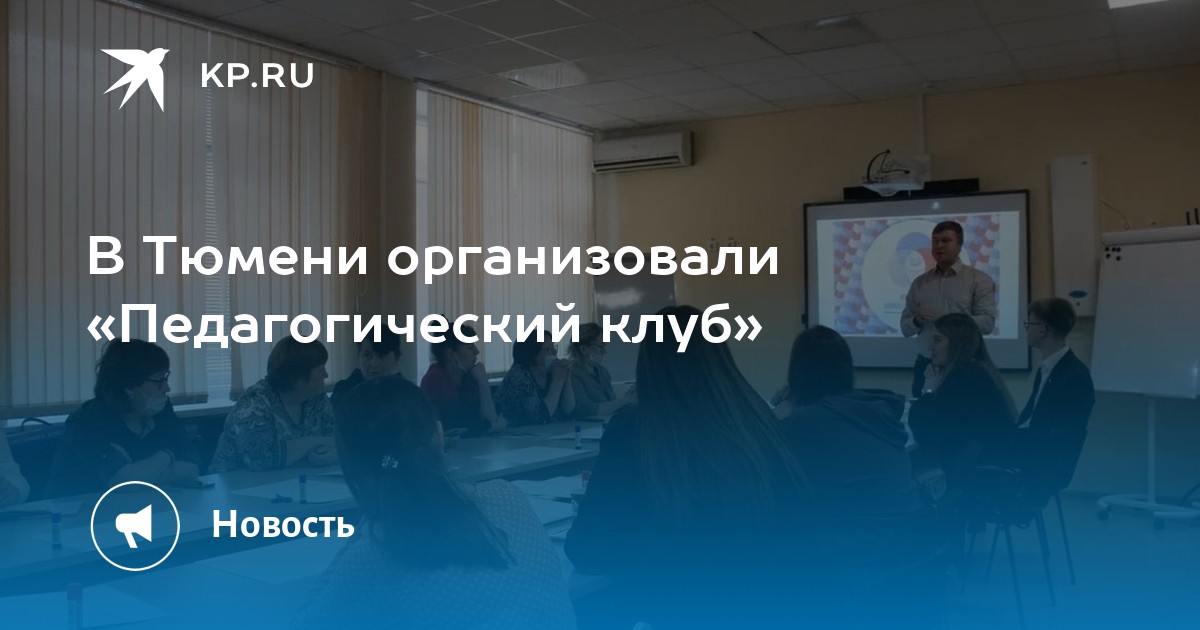 KP.RU

В Тюмени организовали «Педагогический клуб»

Новость